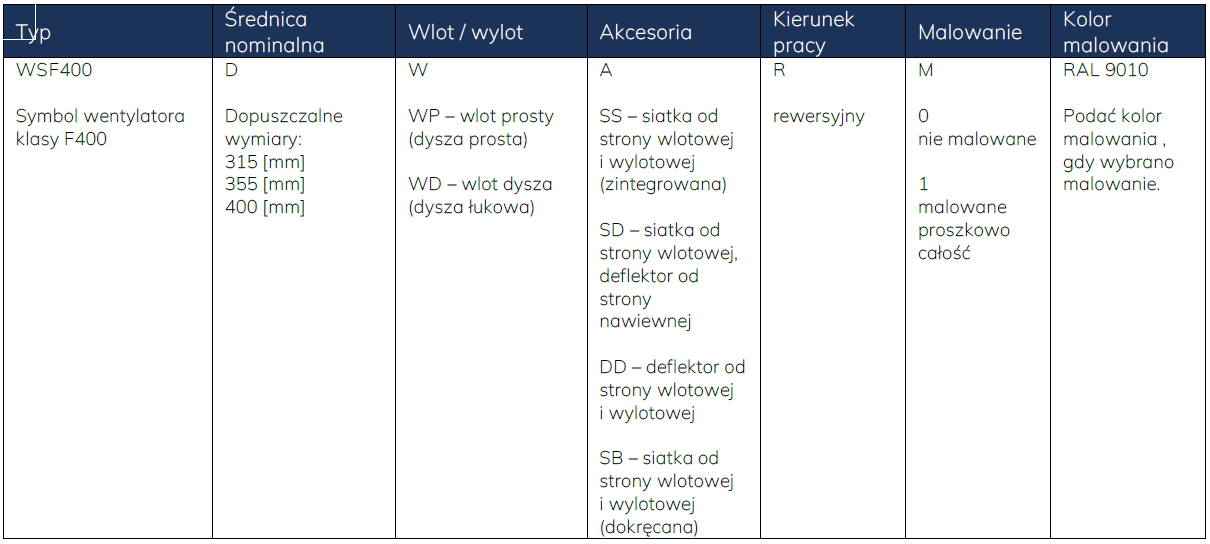 | Typ | Średnica nominalna | Wlot / wylot | Akcesoria | Kierunek pracy | Malowanie | Kolor malowania |
|---|---|---|---|---|---|---|
| WSF400<br><br>Symbol wentylatora klasy F400 | D<br><br>Dopuszczalne wymiary:<br>315 [mm]<br>355 [mm]<br>400 [mm] | W<br><br>WP – wlot prosty (dysza prosta)<br><br>WD – wlot dysza (dysza łukowa) | A<br><br>SS – siatka od strony wlotowej i wylotowej (zintegrowana)<br><br>SD – siatka od strony wlotowej, deflektor od strony nawiewnej<br><br>DD – deflektor od strony wlotowej i wylotowej<br><br>SB – siatka od strony wlotowej i wylotowej (dokręcana) | R<br><br>rewersyjny | M<br><br>0<br>nie malowane<br><br>1<br>malowane proszkowo całość | RAL 9010<br><br>Podać kolor malowania , gdy wybrano malowanie. |